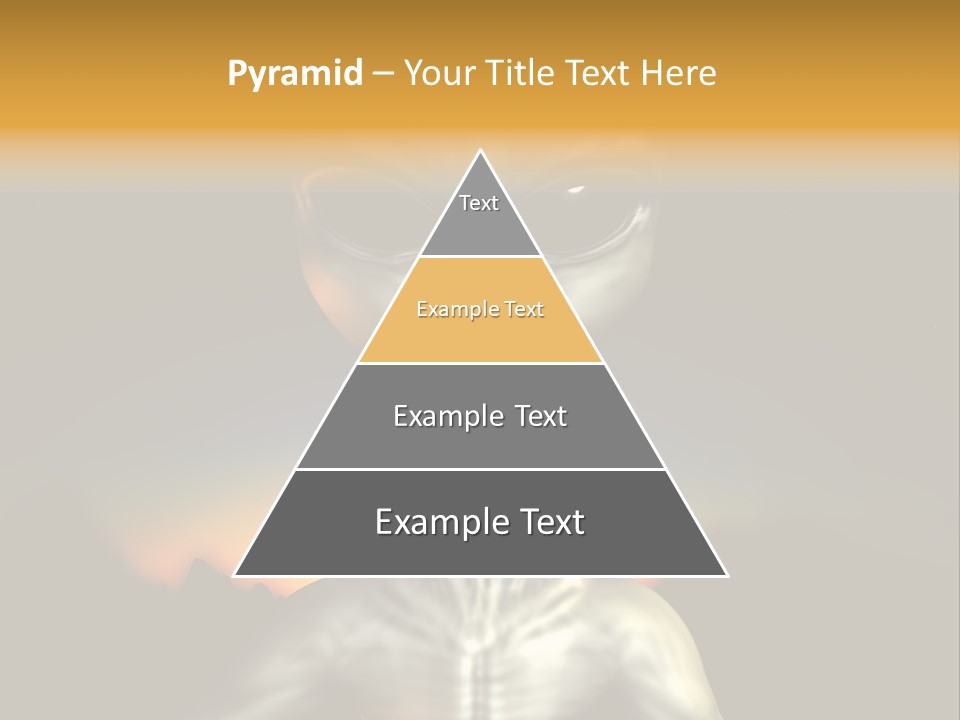 Pyramid – Your Title Text Here

Text

Example Text

Example Text

Example Text